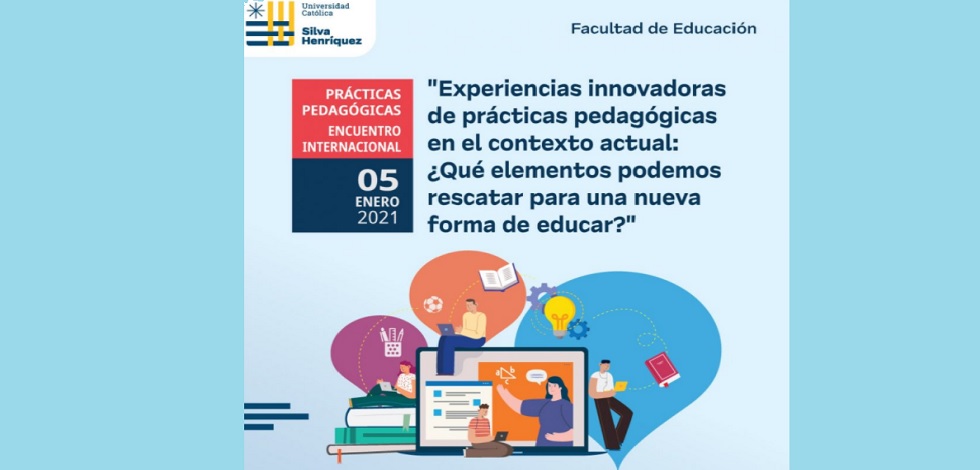 Universidad Católica
Silva Henríquez

Facultad de Educación

PRÁCTICAS PEDAGÓGICAS
ENCUENTRO INTERNACIONAL

05
ENERO
2021

"Experiencias innovadoras de prácticas pedagógicas en el contexto actual: ¿Qué elementos podemos rescatar para una nueva forma de educar?"